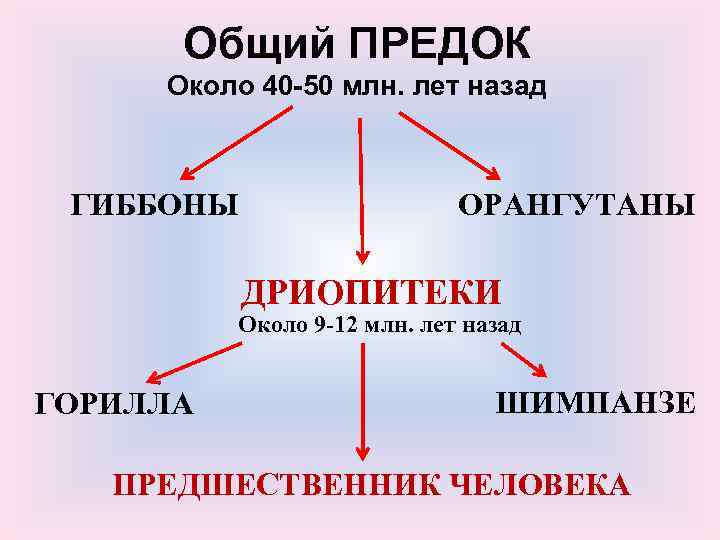 Общий ПРЕДОК
Около 40-50 млн. лет назад

ГИББОНЫ

ОРАНГУТАНЫ

ДРИОПИТЕКИ
Около 9-12 млн. лет назад

ГОРИЛЛА

ШИМПАНЗЕ

ПРЕДШЕСТВЕННИК ЧЕЛОВЕКА